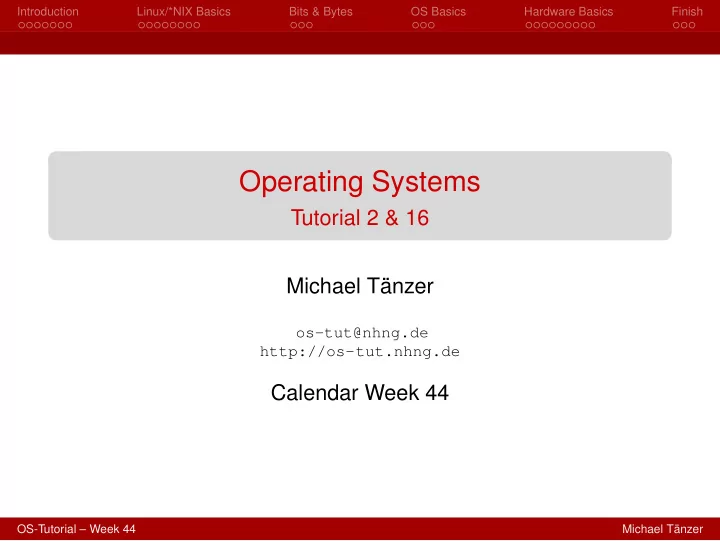 Introduction Linux/*NIX Basics Bits & Bytes OS Basics Hardware Basics Finish

Operating Systems
Tutorial 2 & 16

Michael Tänzer

os-tut@nhng.de
http://os-tut.nhng.de

Calendar Week 44

OS-Tutorial – Week 44 Michael Tänzer